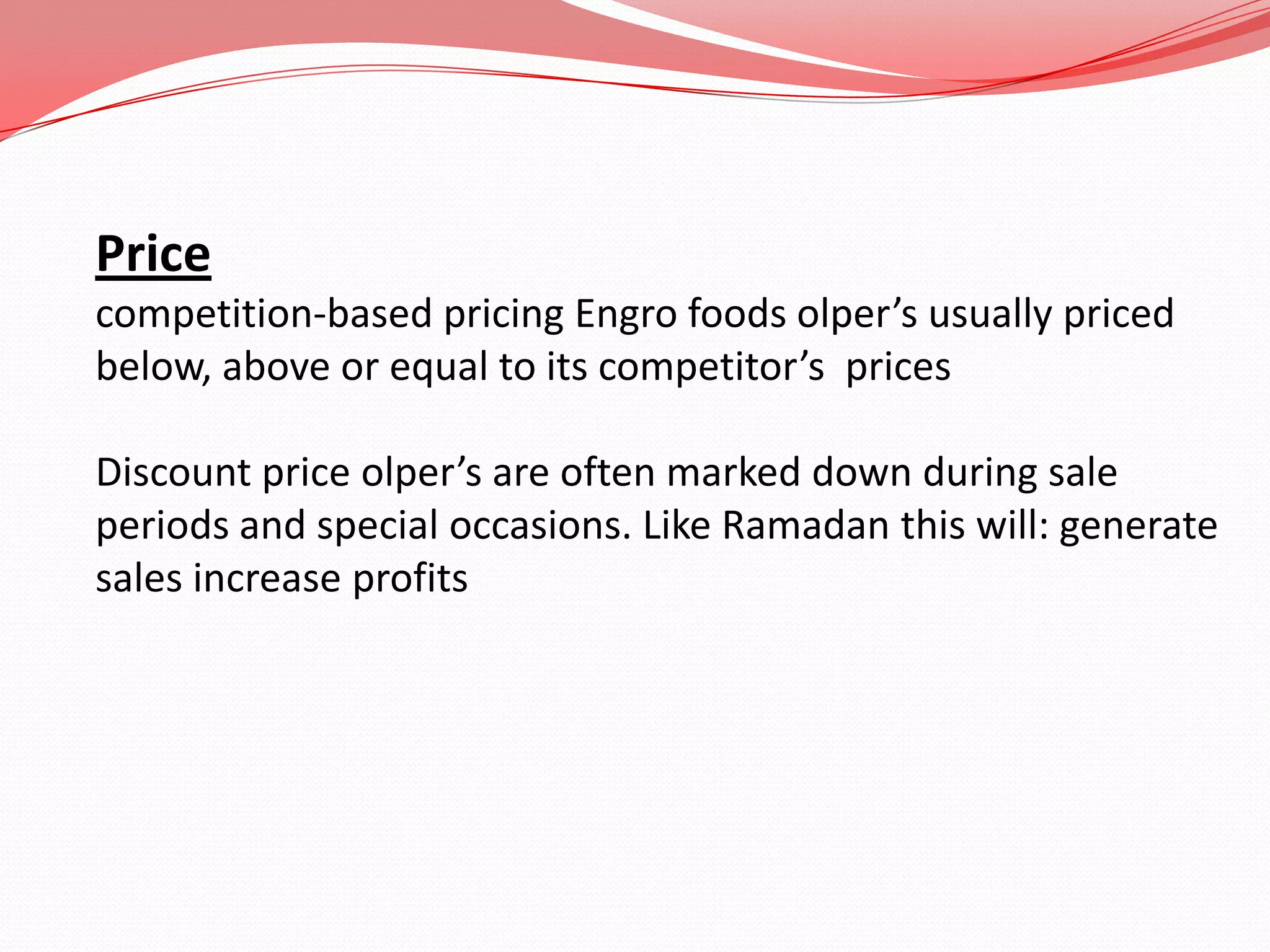 Price
competition-based pricing Engro foods olper’s usually priced below, above or equal to its competitor’s prices

Discount price olper’s are often marked down during sale periods and special occasions. Like Ramadan this will: generate sales increase profits